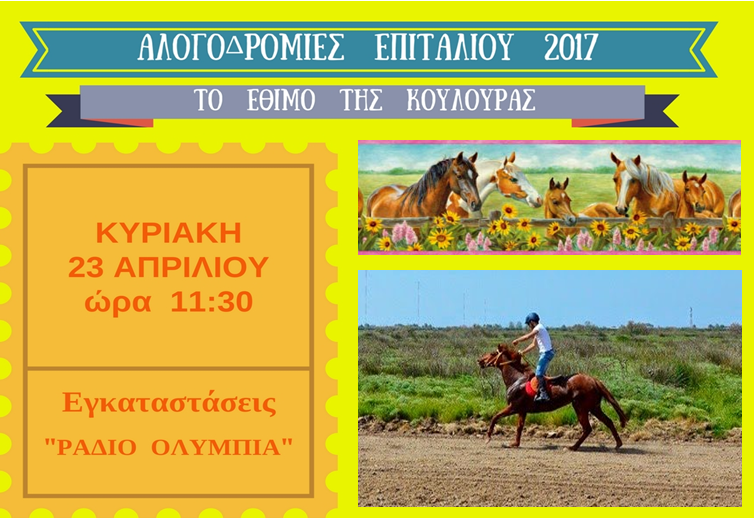 ΑΛΟΓΟΔΡΟΜΙΕΣ ΕΠΙΤΑΛΙΟΥ 2017

ΤΟ ΕΘΙΜΟ ΤΗΣ ΚΟΥΛΟΥΡΑΣ

ΚΥΡΙΑΚΗ
23 ΑΠΡΙΛΙΟΥ
ώρα 11:30

Εγκαταστάσεις
"ΡΑΔΙΟ ΟΛΥΜΠΙΑ"